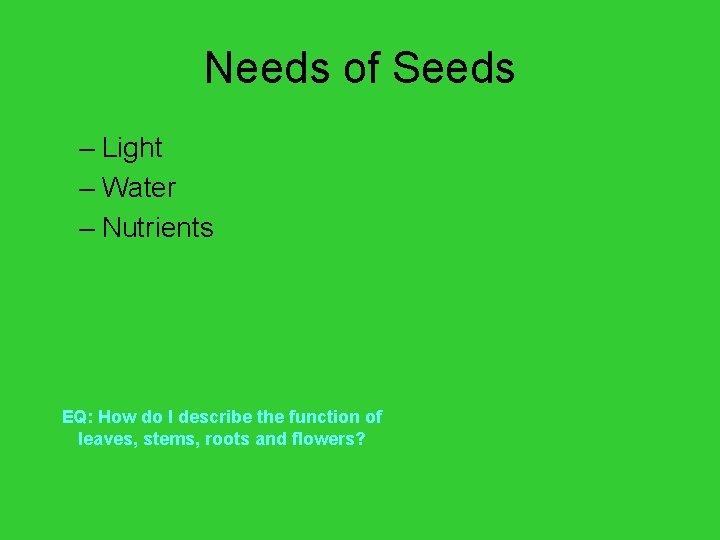 Needs of Seeds

– Light
– Water
– Nutrients

EQ: How do I describe the function of leaves, stems, roots and flowers?